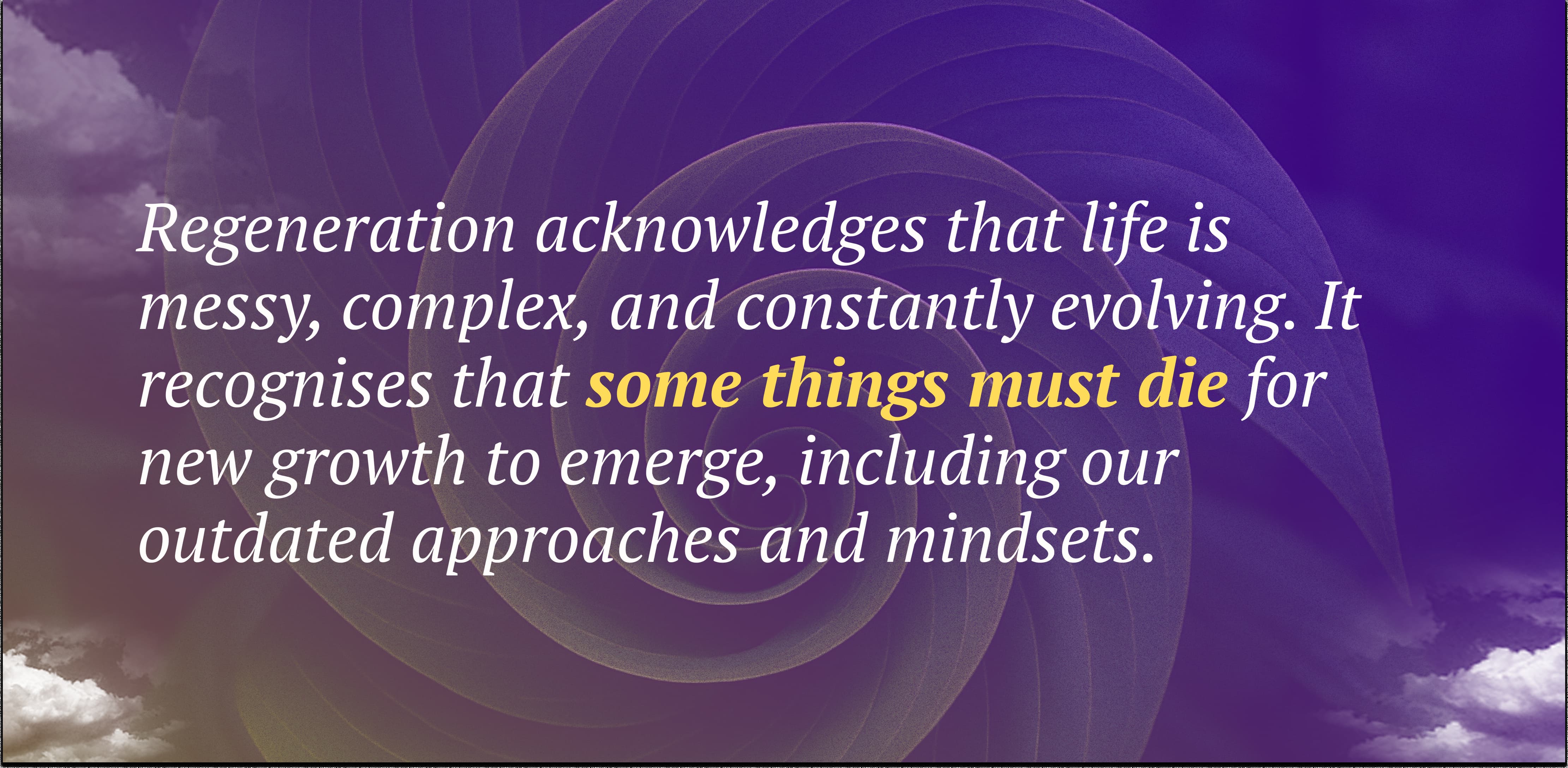 Regeneration acknowledges that life is messy, complex, and constantly evolving. It recognises that some things must die for new growth to emerge, including our outdated approaches and mindsets.